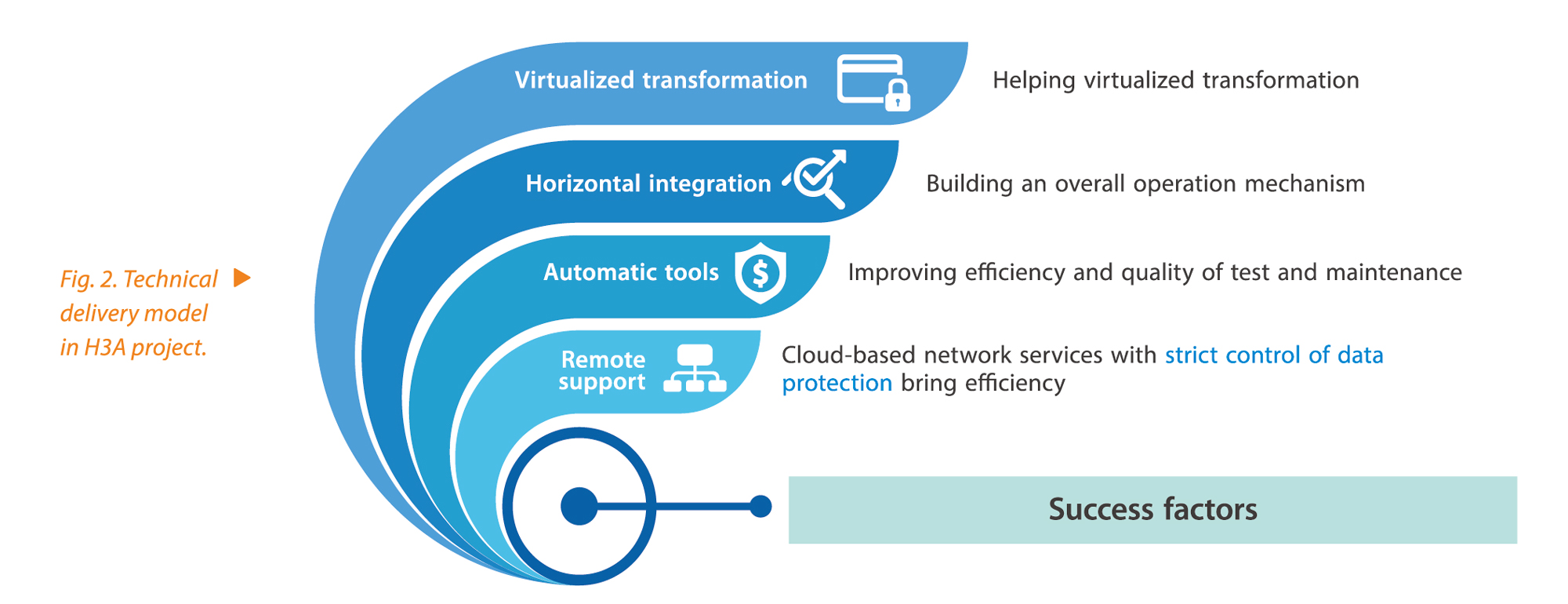 Fig. 2. Technical delivery model in H3A project.

Virtualized transformation

Helping virtualized transformation

Horizontal integration

Building an overall operation mechanism

Automatic tools

Improving efficiency and quality of test and maintenance

Remote support

Cloud-based network services with strict control of data protection bring efficiency

Success factors